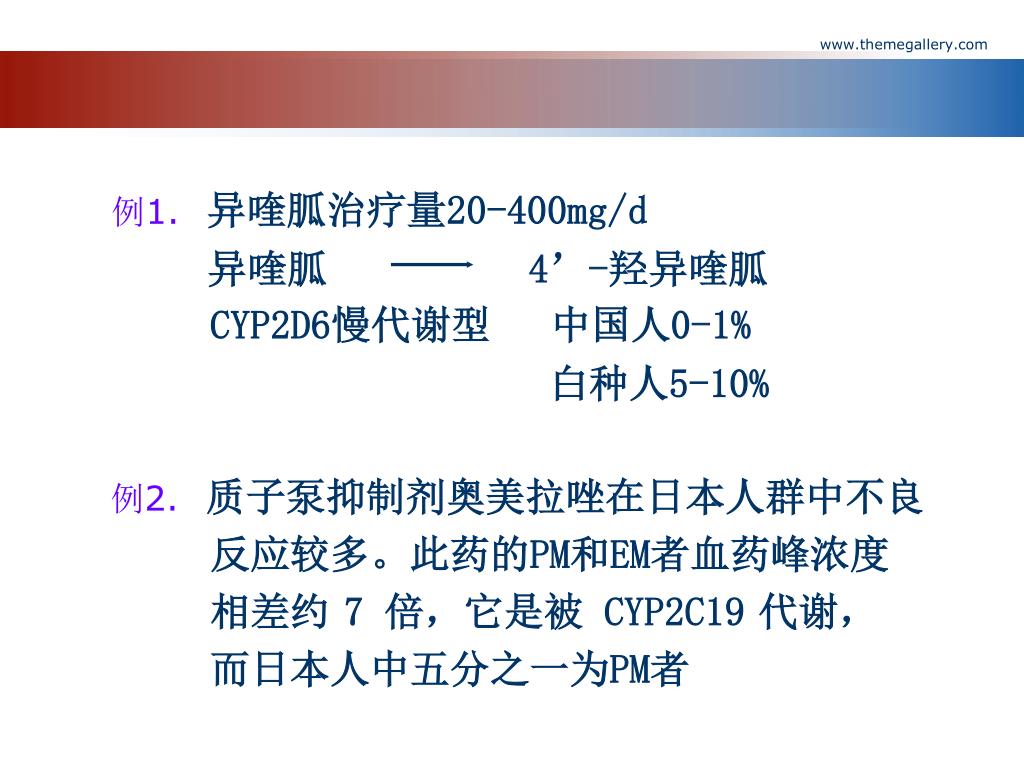 www.themegallery.com

例1. 异喹胍治疗量20-400mg/d
异喹胍 —— 4’-羟异喹胍
CYP2D6慢代谢型 中国人0-1%
白种人5-10%

例2. 质子泵抑制剂奥美拉唑在日本人群中不良反应较多。此药的PM和EM者血药峰浓度相差约 7 倍，它是被 CYP2C19 代谢，而日本人中五分之一为PM者